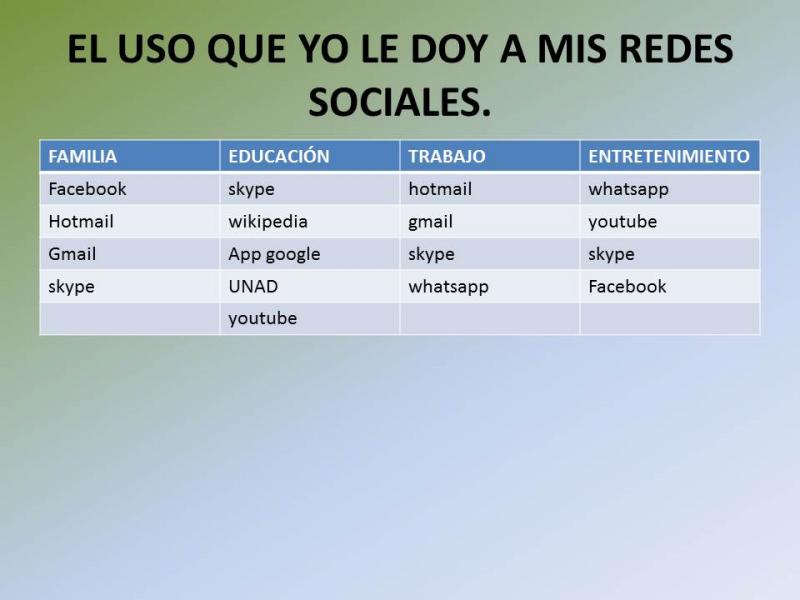 EL USO QUE YO LE DOY A MIS REDES SOCIALES.

| FAMILIA | EDUCACIÓN | TRABAJO | ENTRETENIMIENTO |
|---|---|---|---|
| Facebook | skype | hotmail | whatsapp |
| Hotmail | wikipedia | gmail | youtube |
| Gmail | App google | skype | skype |
| skype | UNAD | whatsapp | Facebook |
| | youtube | | |